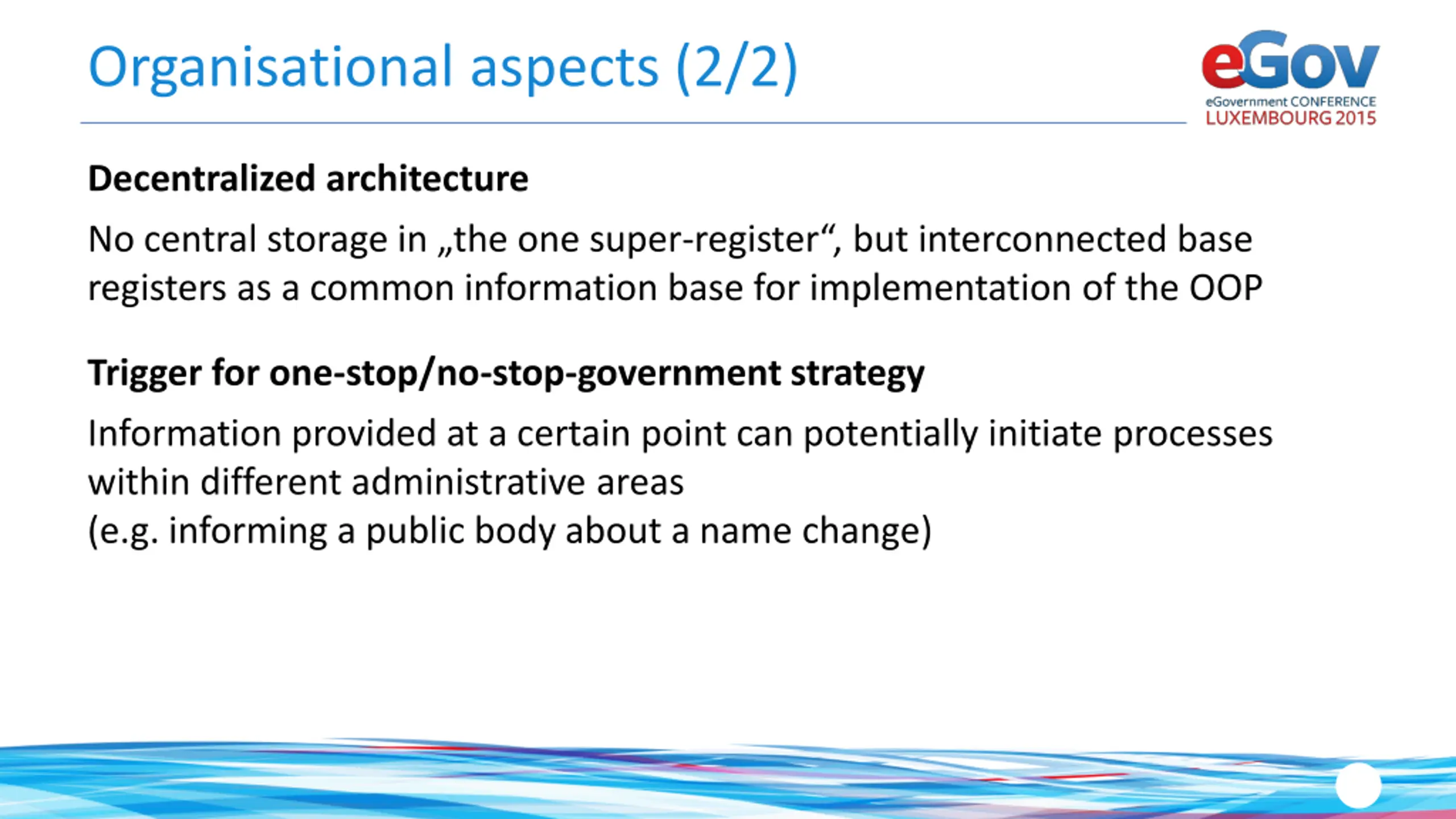 Organisational aspects (2/2)

eGov
eGovernment CONFERENCE
LUXEMBOURG 2015

Decentralized architecture

No central storage in „the one super-register“, but interconnected base registers as a common information base for implementation of the OOP

Trigger for one-stop/no-stop-government strategy

Information provided at a certain point can potentially initiate processes within different administrative areas
(e.g. informing a public body about a name change)